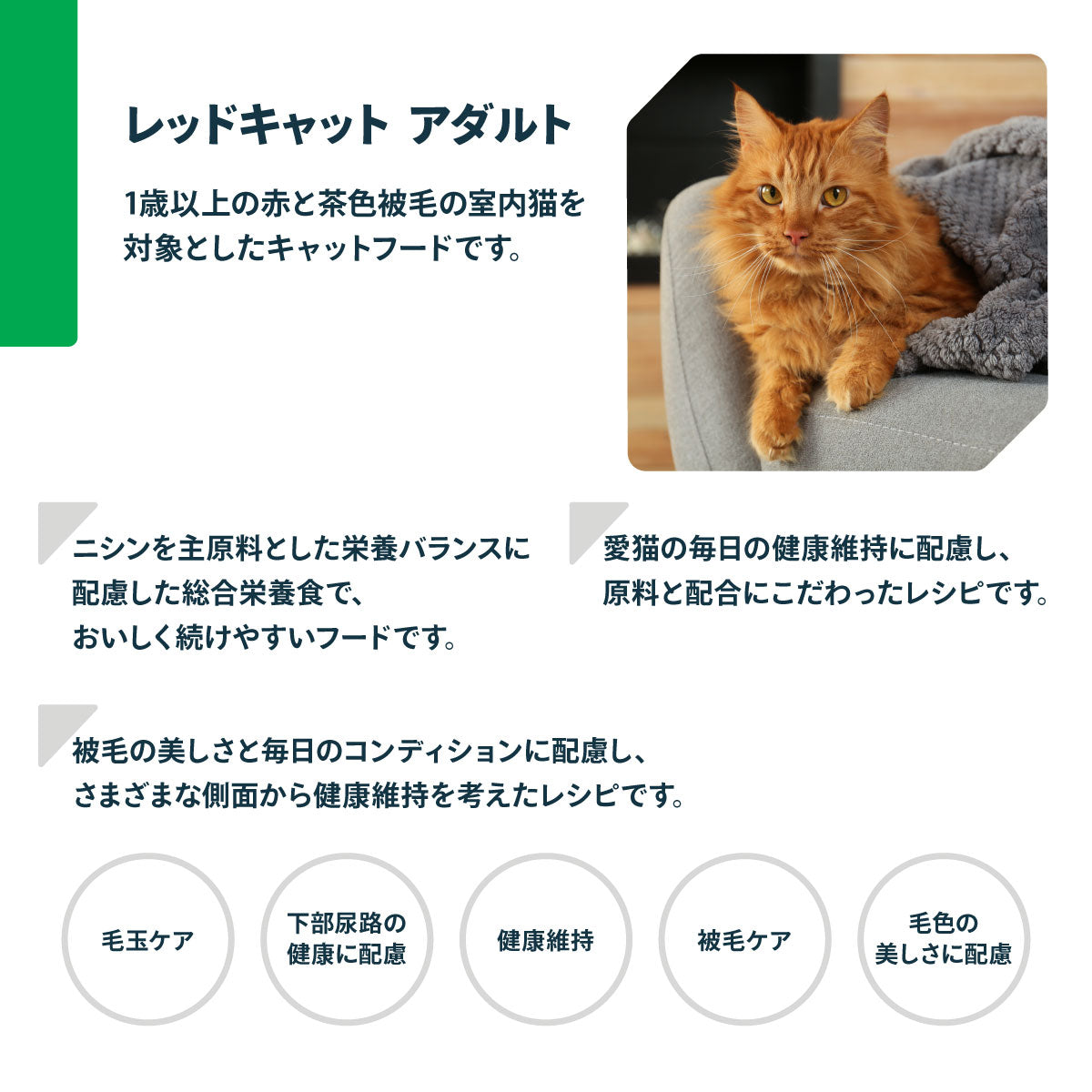 レッドキャット アダルト

1歳以上の赤と茶色被毛の室内猫を対象としたキャットフードです。

ニシンを主原料とした栄養バランスに配慮した総合栄養食で、おいしく続けやすいフードです。

愛猫の毎日の健康維持に配慮し、原料と配合にこだわったレシピです。

被毛の美しさと毎日のコンディションに配慮し、さまざまな側面から健康維持を考えたレシピです。

毛玉ケア

下部尿路の健康に配慮

健康維持

被毛ケア

毛色の美しさに配慮